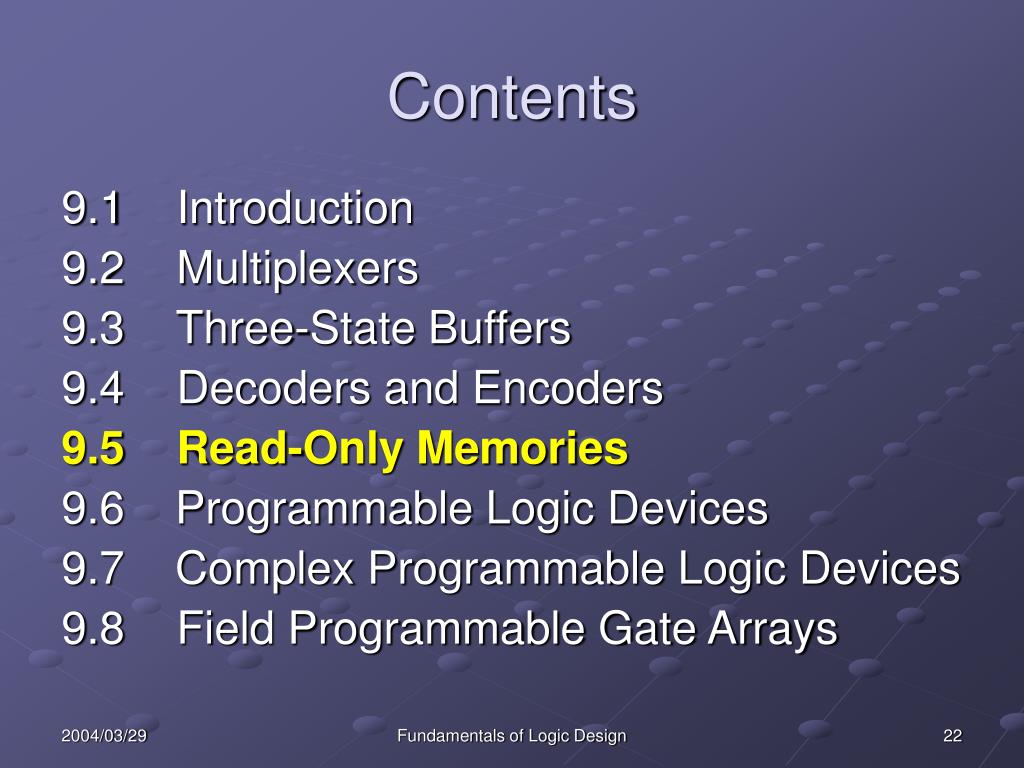 Contents

9.1 Introduction
9.2 Multiplexers
9.3 Three-State Buffers
9.4 Decoders and Encoders
9.5 Read-Only Memories
9.6 Programmable Logic Devices
9.7 Complex Programmable Logic Devices
9.8 Field Programmable Gate Arrays

2004/03/29 Fundamentals of Logic Design 22